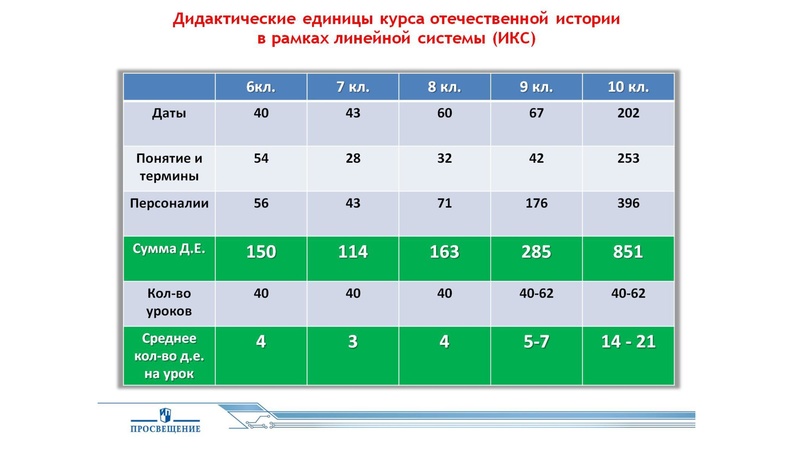 Дидактические единицы курса отечественной истории в рамках линейной системы (ИКС)

| | 6кл. | 7 кл. | 8 кл. | 9 кл. | 10 кл. |
|---|---|---|---|---|---|
| Даты | 40 | 43 | 60 | 67 | 202 |
| Понятие и термины | 54 | 28 | 32 | 42 | 253 |
| Персоналии | 56 | 43 | 71 | 176 | 396 |
| Сумма Д.Е. | 150 | 114 | 163 | 285 | 851 |
| Кол-во уроков | 40 | 40 | 40 | 40-62 | 40-62 |
| Среднее кол-во д.е. на урок | 4 | 3 | 4 | 5-7 | 14 - 21 |

ПРОСВЕЩЕНИЕ